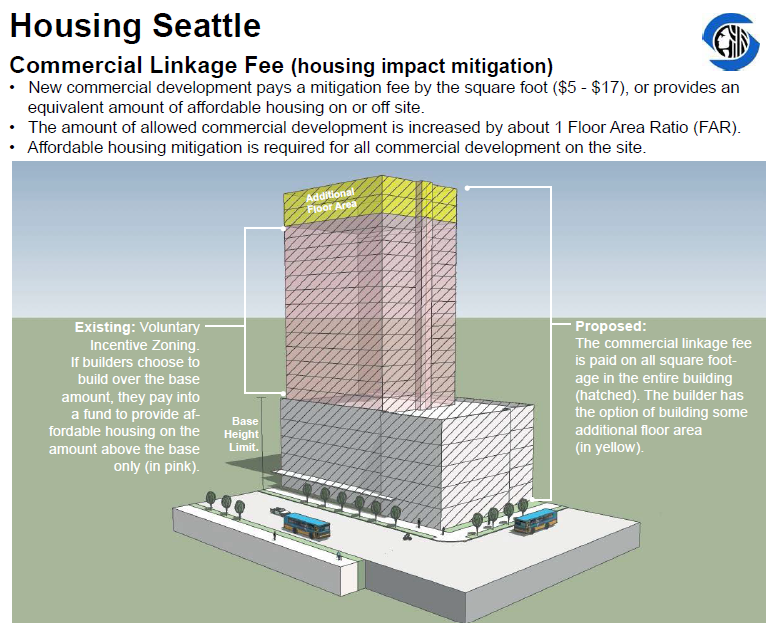 Housing Seattle

Commercial Linkage Fee (housing impact mitigation)

• New commercial development pays a mitigation fee by the square foot (\$5 - \$17), or provides an equivalent amount of affordable housing on or off site.
• The amount of allowed commercial development is increased by about 1 Floor Area Ratio (FAR).
• Affordable housing mitigation is required for all commercial development on the site.

Additional Floor Area

Existing: Voluntary Incentive Zoning. If builders choose to build over the base amount, they pay into a fund to provide affordable housing on the amount above the base only (in pink).

Base Height Limit.

Proposed: The commercial linkage fee is paid on all square footage in the entire building (hatched). The builder has the option of building some additional floor area (in yellow).